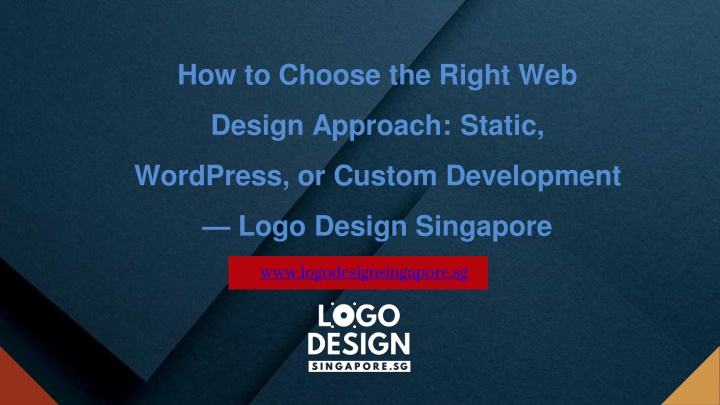 How to Choose the Right Web Design Approach: Static, WordPress, or Custom Development — Logo Design Singapore

www.logodesignsingapore.sg

LOGO
DESIGN
SINGAPORE.SG